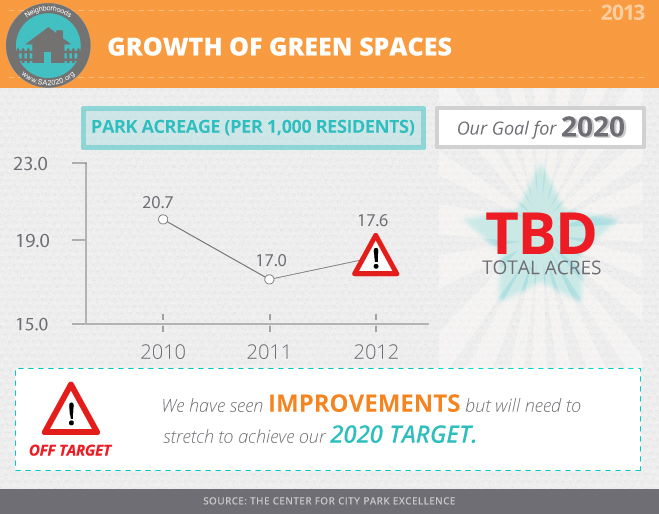 Neighborhoods
www.SA2020.org

GROWTH OF GREEN SPACES

2013

PARK ACREAGE (PER 1,000 RESIDENTS)

Our Goal for 2020

23.0
19.0
15.0

20.7
17.0
17.6

2010
2011
2012

TBD
TOTAL ACRES

OFF TARGET

We have seen IMPROVEMENTS but will need to stretch to achieve our 2020 TARGET.

SOURCE: THE CENTER FOR CITY PARK EXCELLENCE